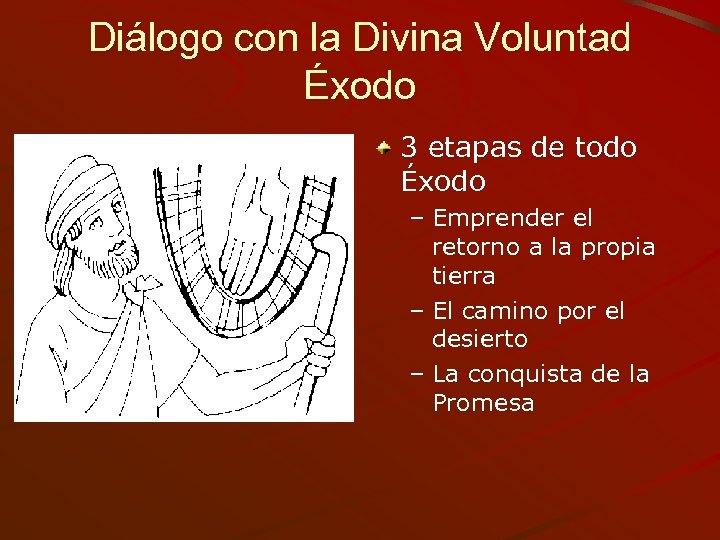 Diálogo con la Divina Voluntad
Éxodo

3 etapas de todo Éxodo
– Emprender el retorno a la propia tierra
– El camino por el desierto
– La conquista de la Promesa